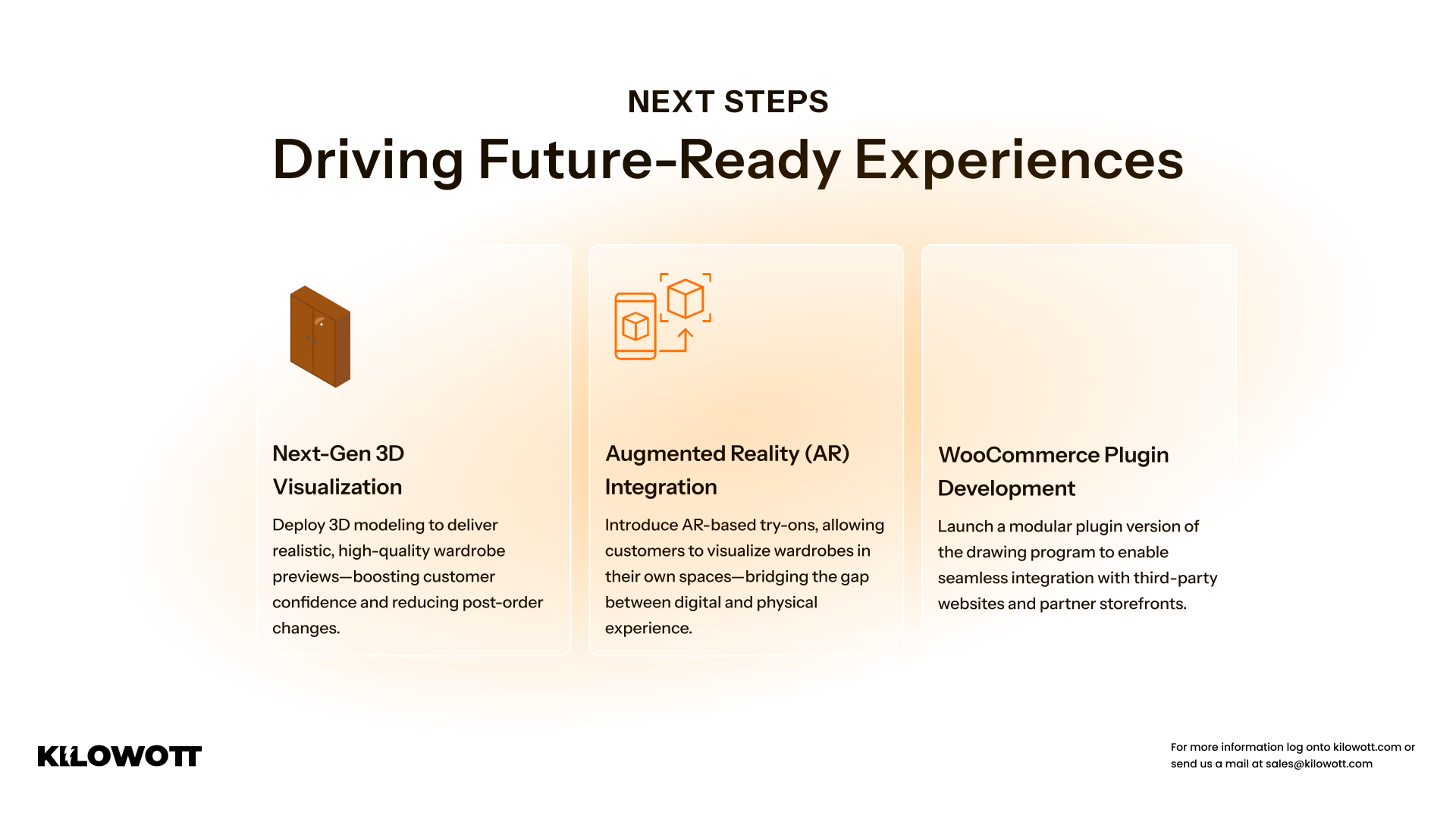 NEXT STEPS

Driving Future-Ready Experiences

Next-Gen 3D Visualization

Deploy 3D modeling to deliver realistic, high-quality wardrobe previews—boosting customer confidence and reducing post-order changes.

Augmented Reality (AR) Integration

Introduce AR-based try-ons, allowing customers to visualize wardrobes in their own spaces—bridging the gap between digital and physical experience.

WooCommerce Plugin Development

Launch a modular plugin version of the drawing program to enable seamless integration with third-party websites and partner storefronts.

KILOWOTT

For more information log onto kilowott.com or send us a mail at sales@kilowott.com